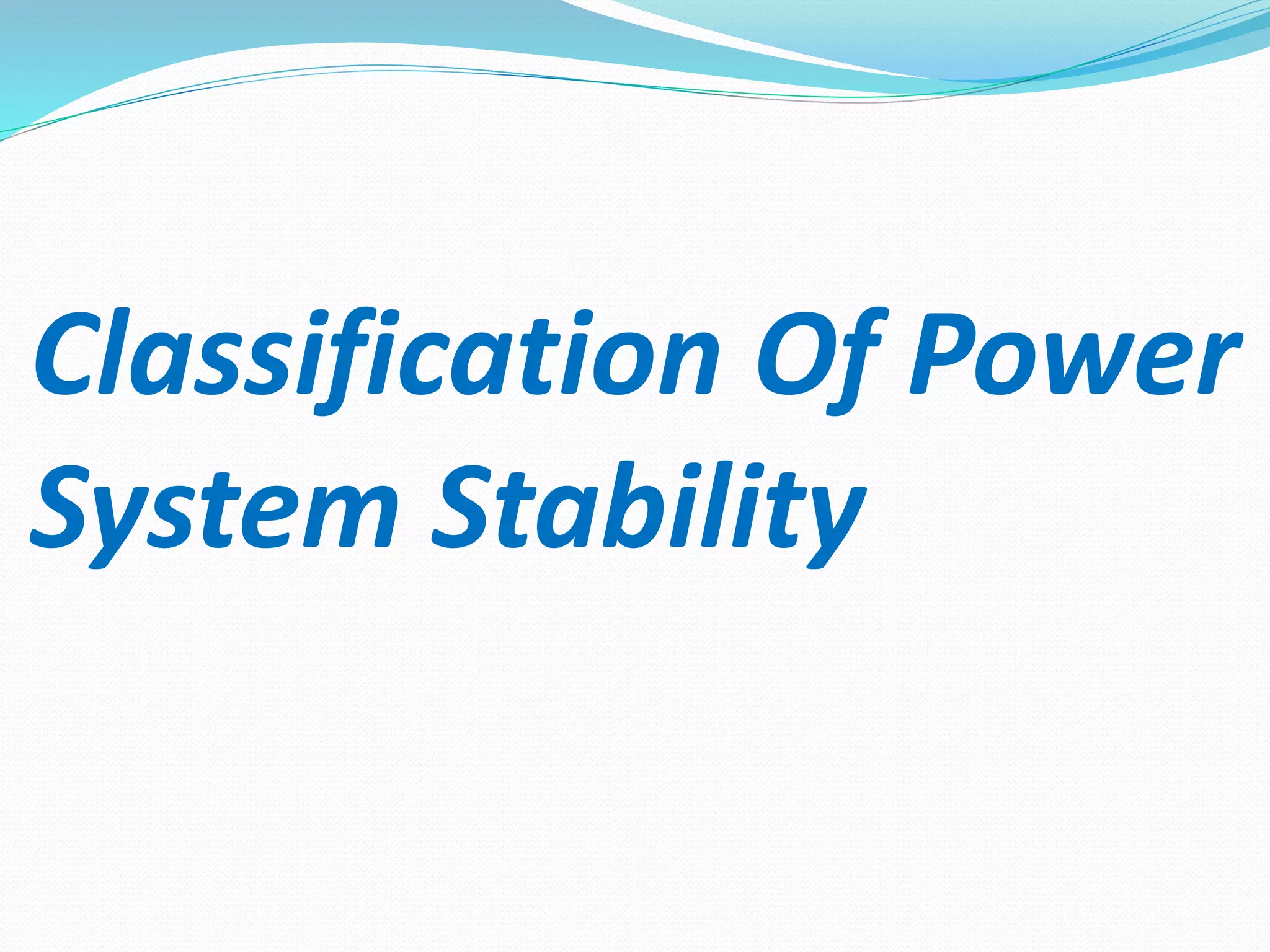 Classification Of Power System Stability